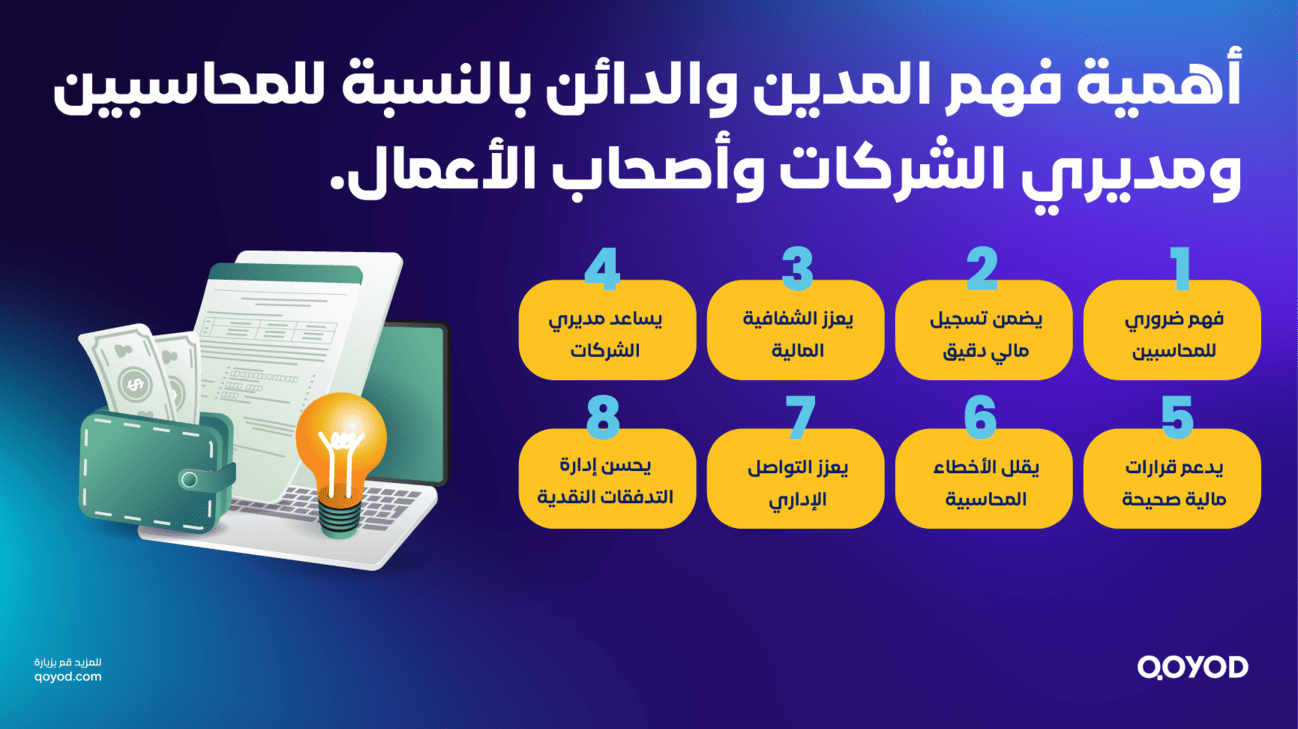 أهمية فهم المدين والدائن بالنسبة للمحاسبين ومديري الشركات وأصحاب الأعمال.

1
فهم ضروري للمحاسبين

2
يضمن تسجيل مالي دقيق

3
يعزز الشفافية المالية

4
يساعد مديري الشركات

5
يدعم قرارات مالية صحيحة

6
يقلل الأخطاء المحاسبية

7
يعزز التواصل الإداري

8
يحسن إدارة التدفقات النقدية

للمزيد قم بزيارة
qoyod.com

QOYOD